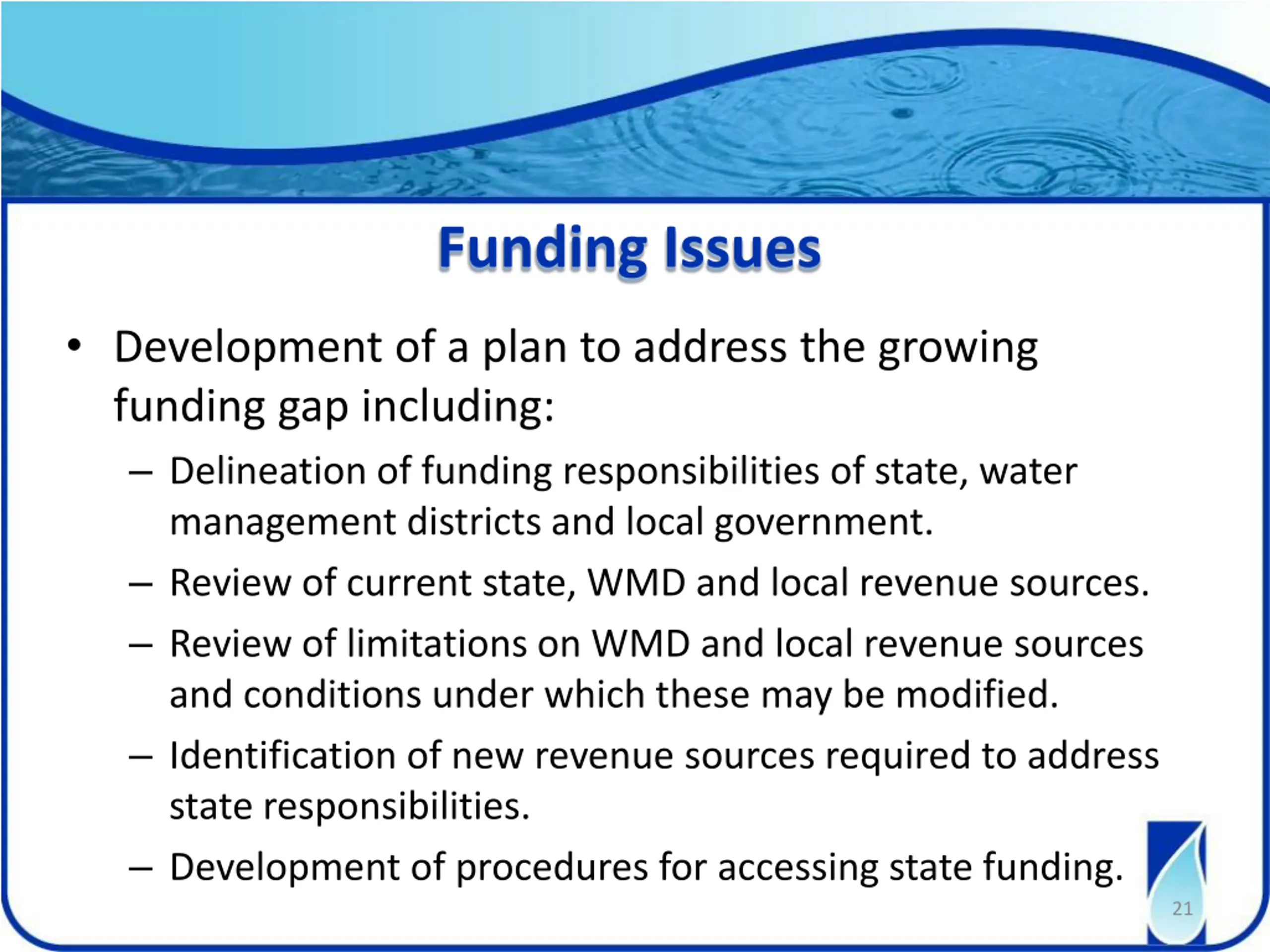 Funding Issues

• Development of a plan to address the growing funding gap including:

– Delineation of funding responsibilities of state, water management districts and local government.

– Review of current state, WMD and local revenue sources.

– Review of limitations on WMD and local revenue sources and conditions under which these may be modified.

– Identification of new revenue sources required to address state responsibilities.

– Development of procedures for accessing state funding.

21